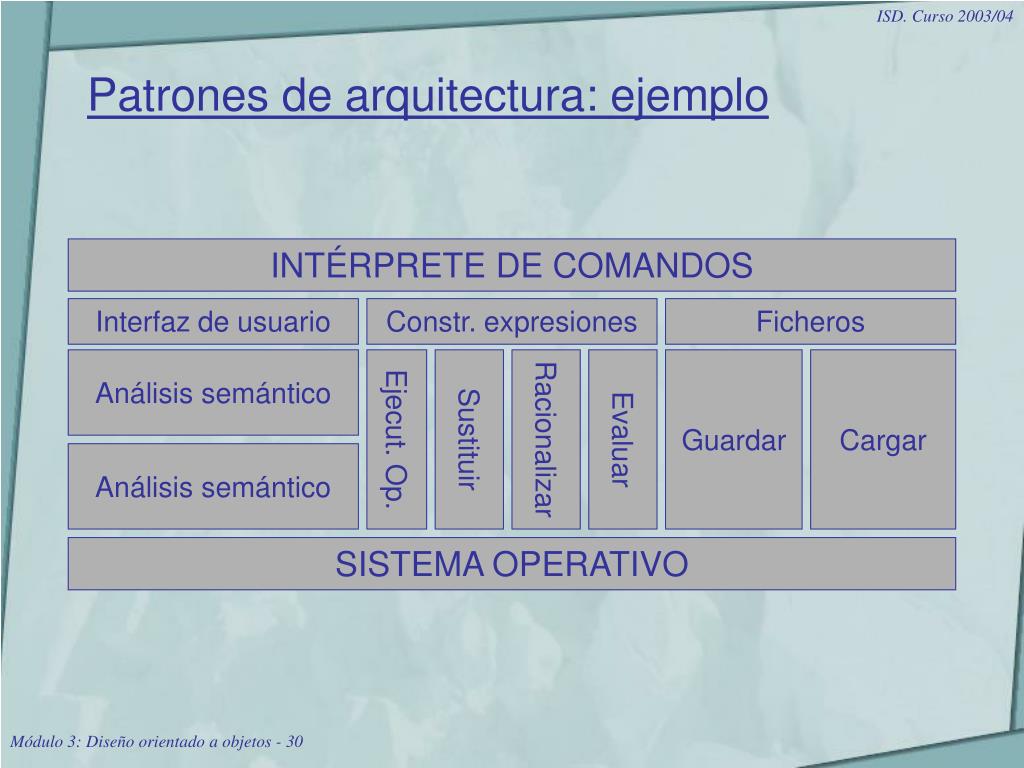 ISD. Curso 2003/04

Patrones de arquitectura: ejemplo

INTÉRPRETE DE COMANDOS

Interfaz de usuario

Constr. expresiones

Ficheros

Análisis semántico

Análisis semántico

Ejecut. Op.

Sustituir

Racionalizar

Evaluar

Guardar

Cargar

SISTEMA OPERATIVO

Módulo 3: Diseño orientado a objetos - 30